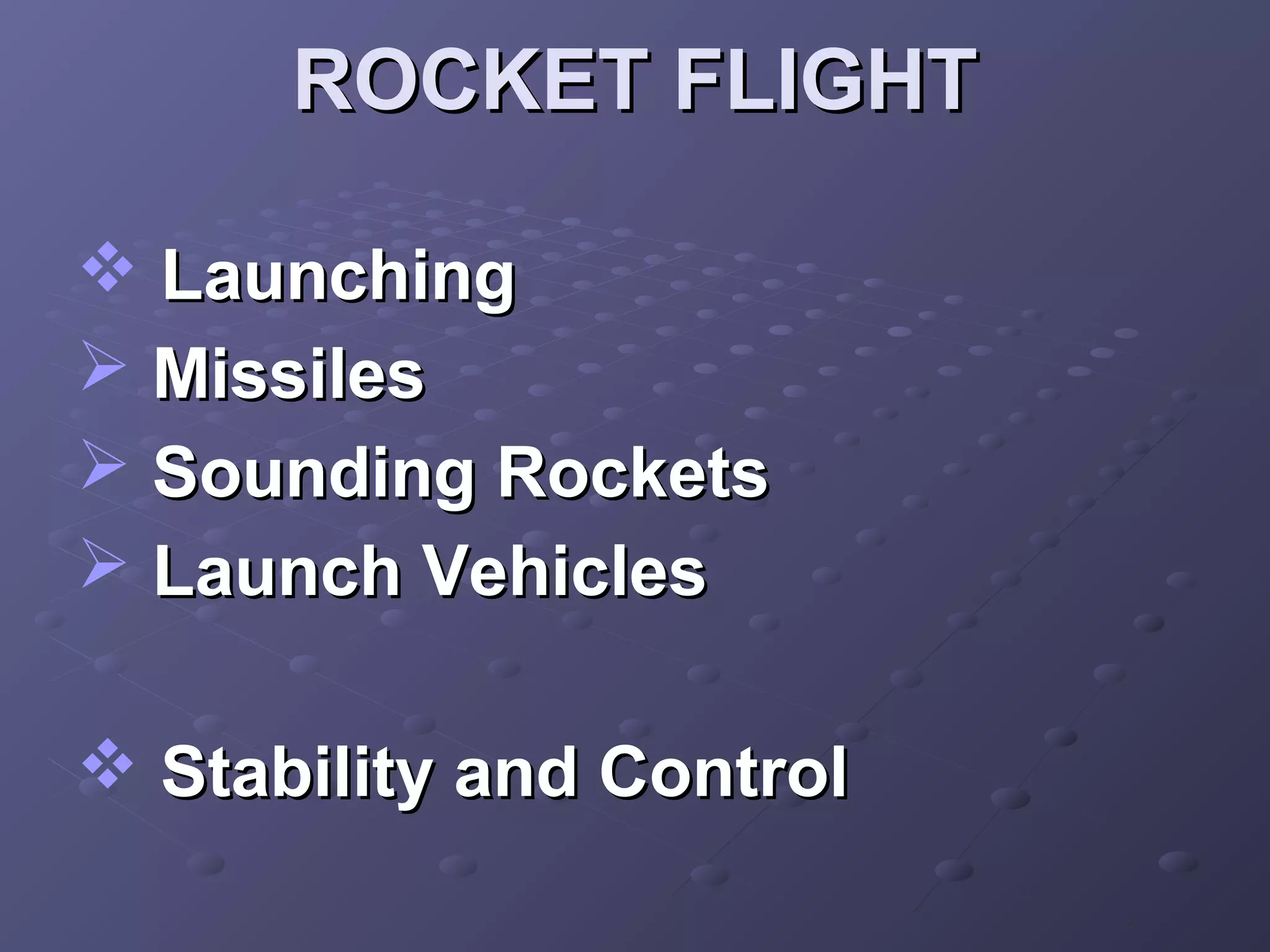 ROCKET FLIGHT

❖ Launching
➢ Missiles
➢ Sounding Rockets
➢ Launch Vehicles

❖ Stability and Control